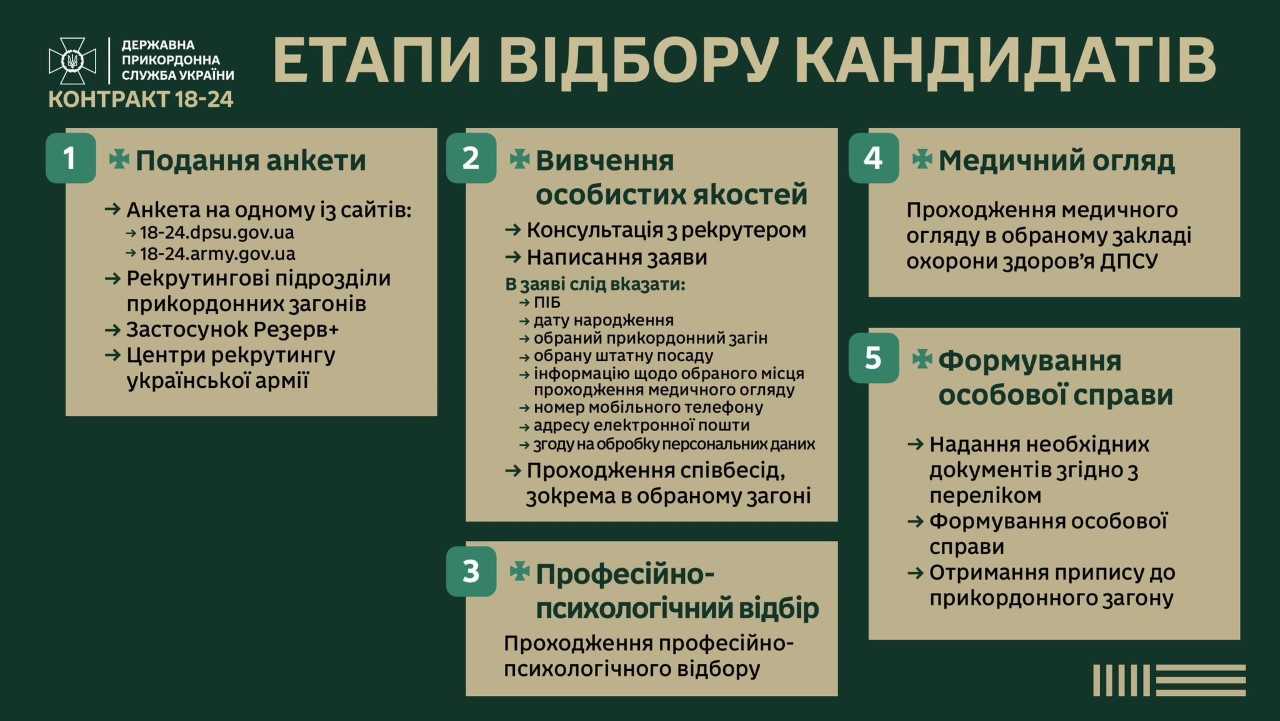 ДЕРЖАВНА ПРИКОРДОННА СЛУЖБА УКРАЇНИ
КОНТРАКТ 18-24

ЕТАПИ ВІДБОРУ КАНДИДАТІВ

1 Подання анкети
→ Анкета на одному із сайтів:
→ 18-24.dpsu.gov.ua
→ 18-24.army.gov.ua
→ Рекрутингові підрозділи прикордонних загонів
→ Застосунок Резерв+
→ Центри рекрутингу української армії

2 Вивчення особистих якостей
→ Консультація з рекрутером
→ Написання заяви
В заяві слід вказати:
→ ПІБ
→ дату народження
→ обраний прикордонний загін
→ обрану штатну посаду
→ інформацію щодо обраного місця проходження медичного огляду
→ номер мобільного телефону
→ адресу електронної пошти
→ згоду на обробку персональних даних
→ Проходження співбесід, зокрема в обраному загоні

3 Професійно-психологічний відбір
Проходження професійно-психологічного відбору

4 Медичний огляд
Проходження медичного огляду в обраному закладі охорони здоров'я ДПСУ

5 Формування особової справи
→ Надання необхідних документів згідно з переліком
→ Формування особової справи
→ Отримання припису до прикордонного загону